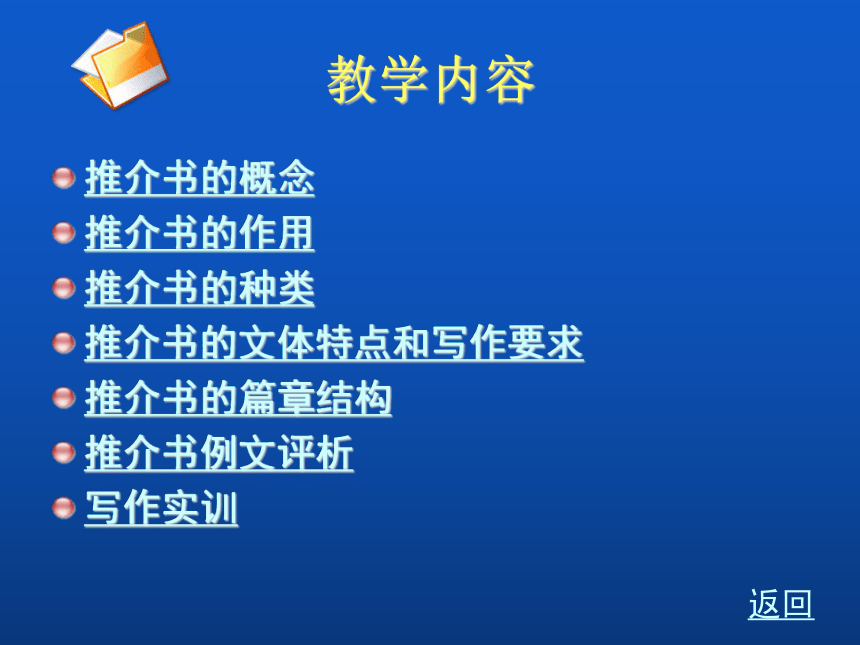 教学内容

推介书的概念

推介书的作用

推介书的种类

推介书的文体特点和写作要求

推介书的篇章结构

推介书例文评析

写作实训

返回